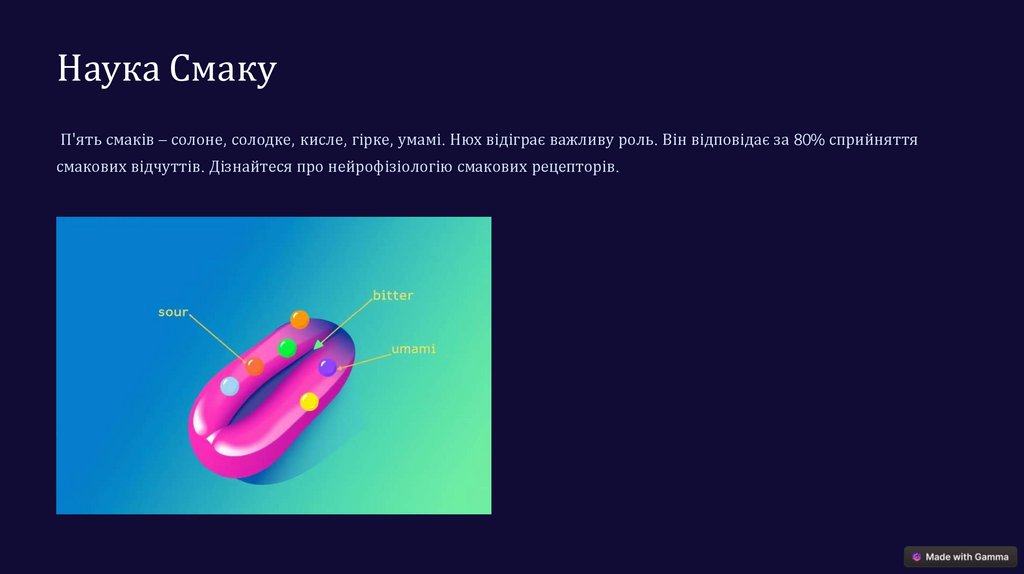 Наука Смаку

П'ять смаків – солоне, солодке, кисле, гірке, умамі. Нюх відіграє важливу роль. Він відповідає за 80% сприйняття смакових відчуттів. Дізнайтеся про нейрофізіологію смакових рецепторів.

sour
bitter
umami

Made with Gamma